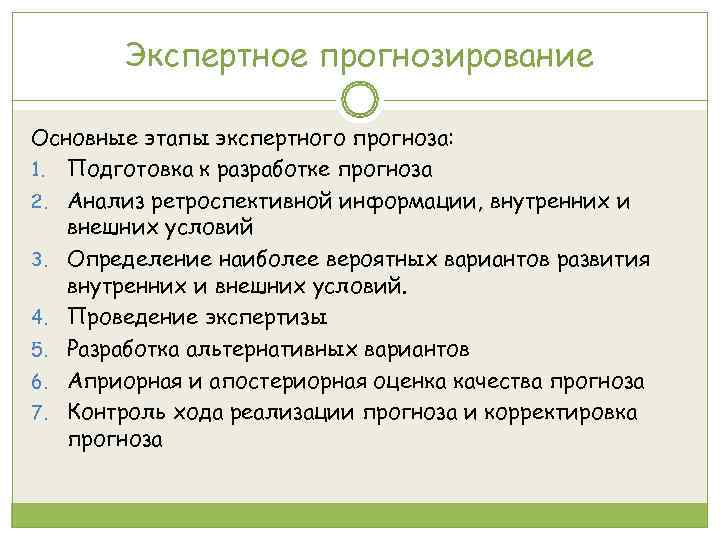 Экспертное прогнозирование

Основные этапы экспертного прогноза:

1. Подготовка к разработке прогноза
2. Анализ ретроспективной информации, внутренних и внешних условий
3. Определение наиболее вероятных вариантов развития внутренних и внешних условий.
4. Проведение экспертизы
5. Разработка альтернативных вариантов
6. Априорная и апостериорная оценка качества прогноза
7. Контроль хода реализации прогноза и корректировка прогноза